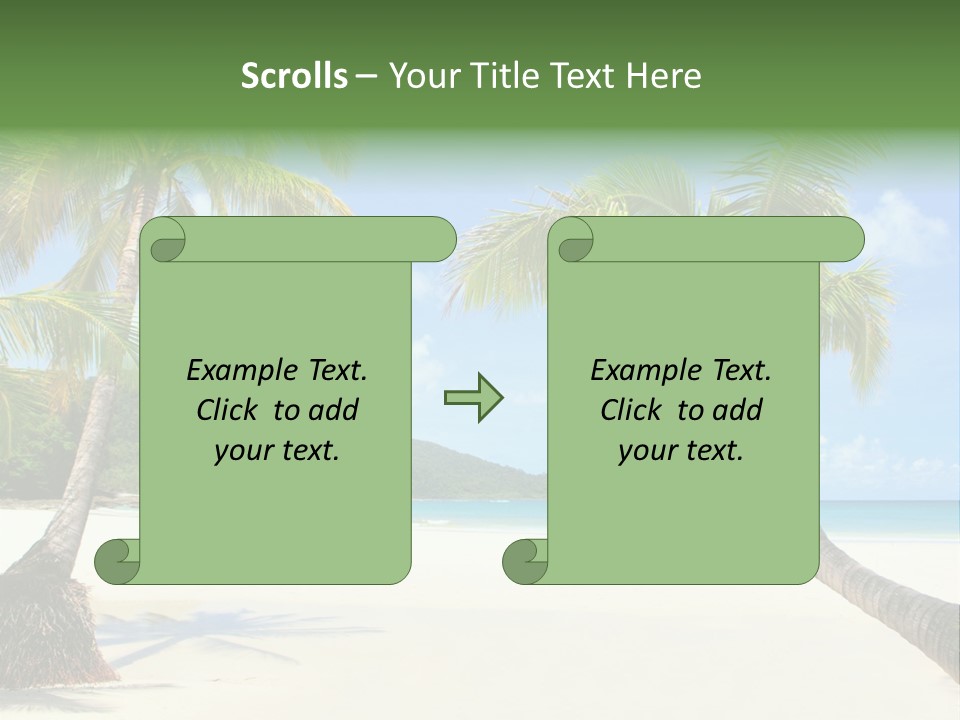 Scrolls – Your Title Text Here

Example Text. Click to add your text.

Example Text. Click to add your text.